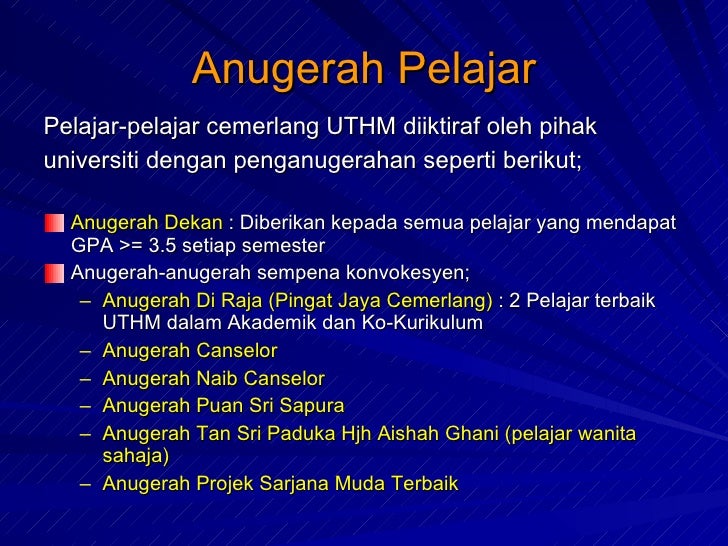 Anugerah Pelajar

Pelajar-pelajar cemerlang UTHM diiktiraf oleh pihak universiti dengan penganugerahan seperti berikut;

Anugerah Dekan : Diberikan kepada semua pelajar yang mendapat GPA >= 3.5 setiap semester

Anugerah-anugerah sempena konvokesyen;

– Anugerah Di Raja (Pingat Jaya Cemerlang) : 2 Pelajar terbaik UTHM dalam Akademik dan Ko-Kurikulum

– Anugerah Canselor

– Anugerah Naib Canselor

– Anugerah Puan Sri Sapura

– Anugerah Tan Sri Paduka Hjh Aishah Ghani (pelajar wanita sahaja)

– Anugerah Projek Sarjana Muda Terbaik